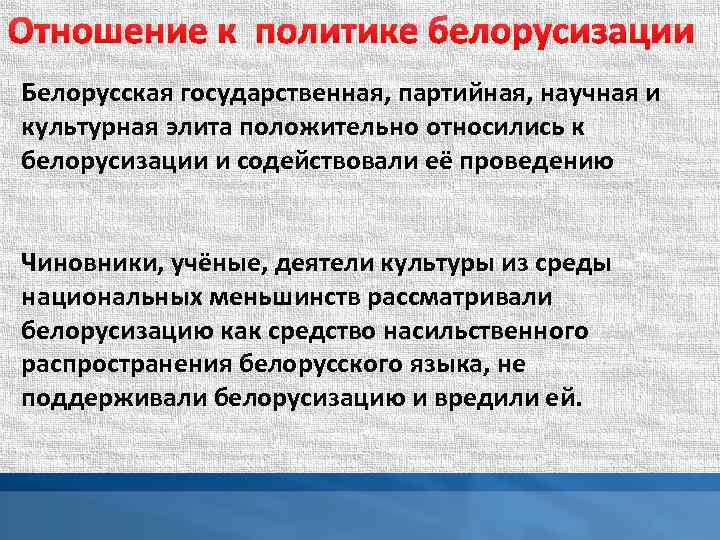 Отношение к политике белорусизации

Белорусская государственная, партийная, научная и культурная элита положительно относились к белорусизации и содействовали её проведению

Чиновники, учёные, деятели культуры из среды национальных меньшинств рассматривали белорусизацию как средство насильственного распространения белорусского языка, не поддерживали белорусизацию и вредили ей.